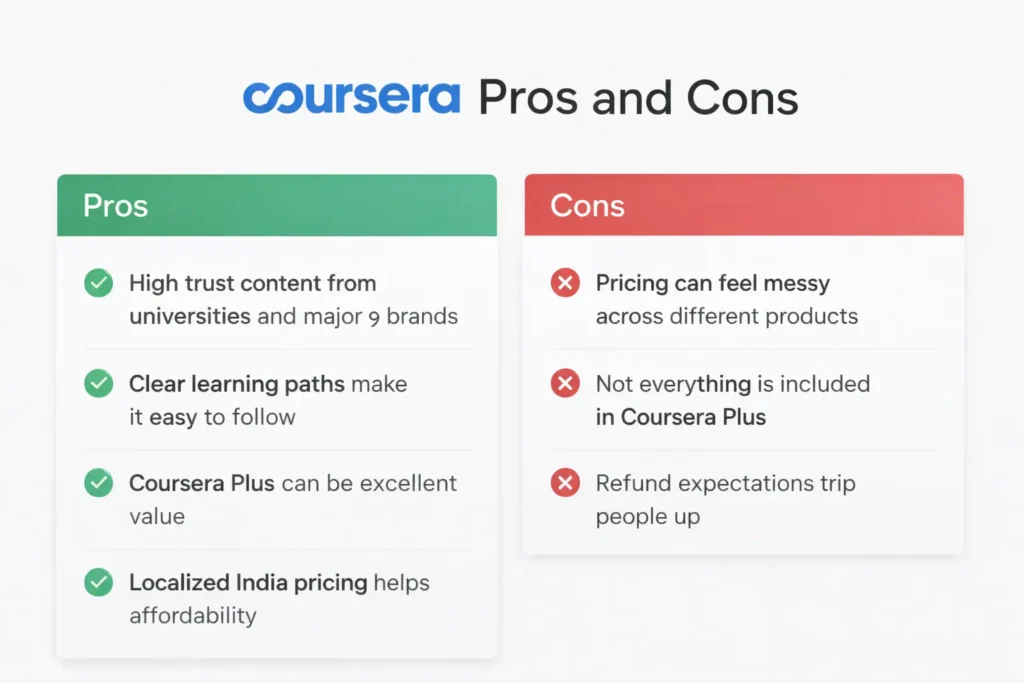 coursera Pros and Cons

Pros

High trust content from universities and major 9 brands

Clear learning paths make it easy to follow

Coursera Plus can be excellent value

Localized India pricing helps affordability

Cons

Pricing can feel messy across different products

Not everything is included in Coursera Plus

Refund expectations trip people up